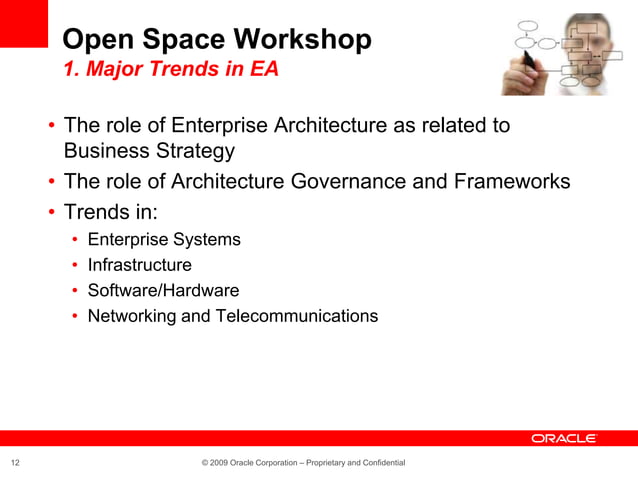 Open Space Workshop
1. Major Trends in EA

• The role of Enterprise Architecture as related to Business Strategy
• The role of Architecture Governance and Frameworks
• Trends in:
  • Enterprise Systems
  • Infrastructure
  • Software/Hardware
  • Networking and Telecommunications

ORACLE

12

© 2009 Oracle Corporation – Proprietary and Confidential